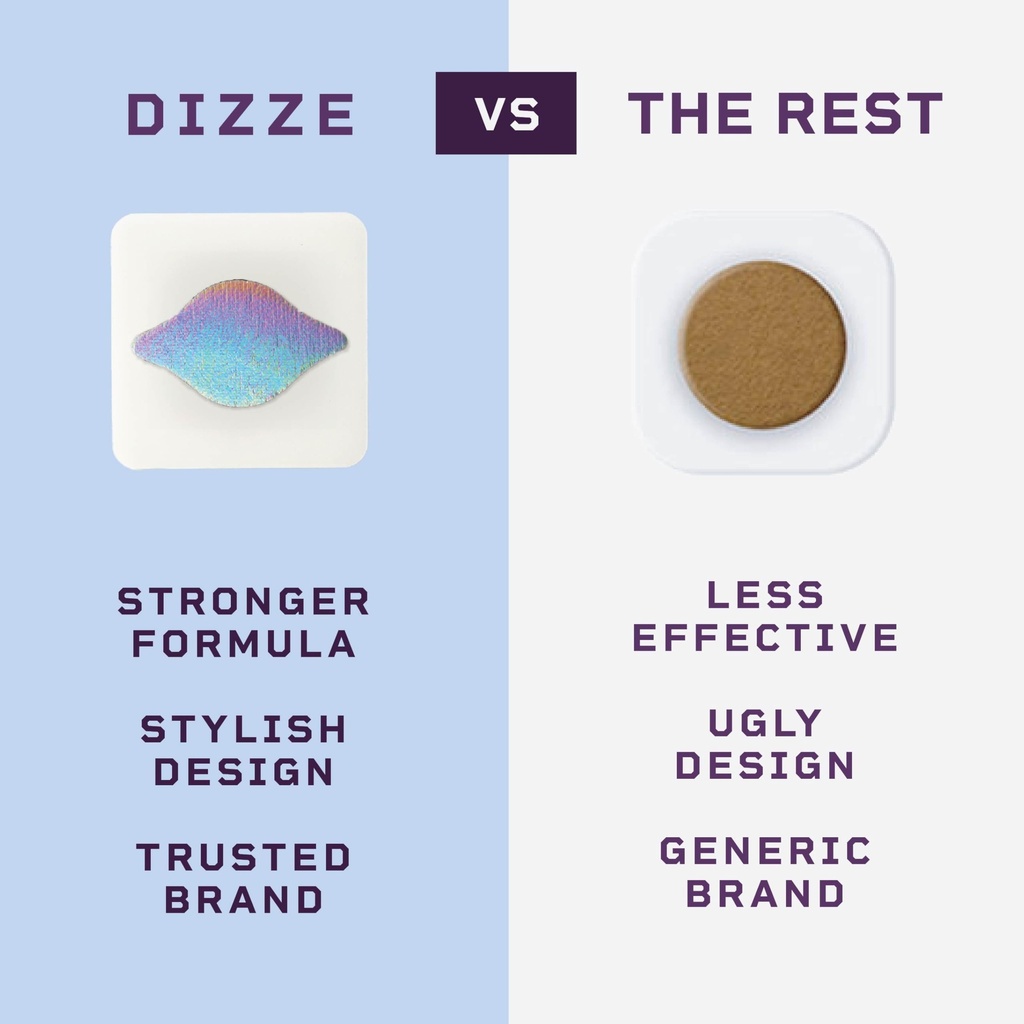 DIZZE

VS

THE REST

STRONGER FORMULA

STYLISH DESIGN

TRUSTED BRAND

LESS EFFECTIVE

UGLY DESIGN

GENERIC BRAND